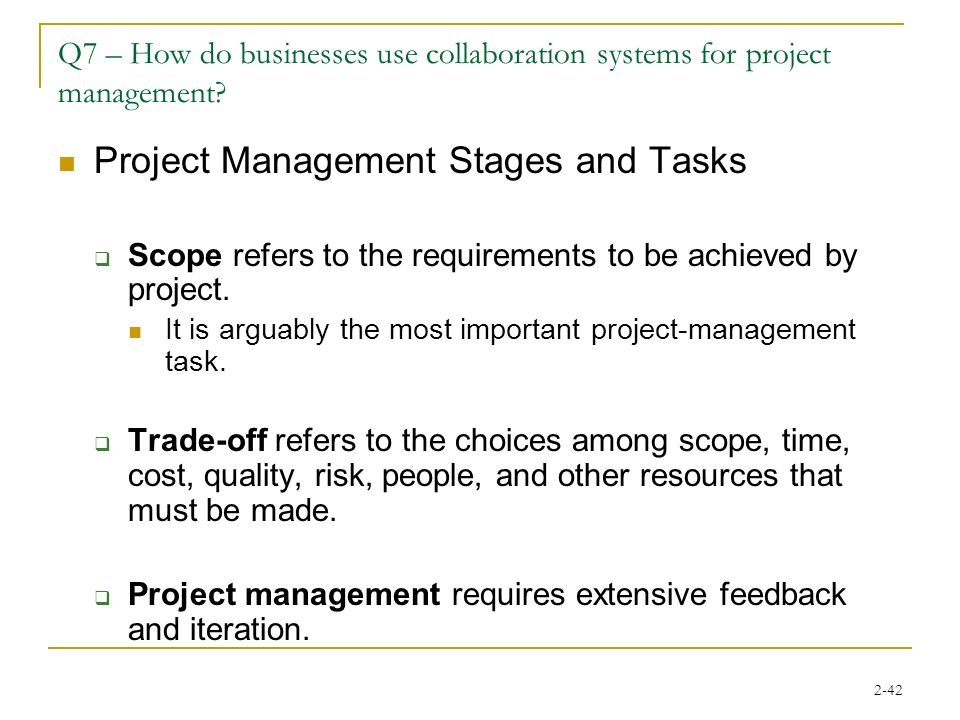 Q7 – How do businesses use collaboration systems for project management?

Project Management Stages and Tasks

Scope refers to the requirements to be achieved by project.

It is arguably the most important project-management task.

Trade-off refers to the choices among scope, time, cost, quality, risk, people, and other resources that must be made.

Project management requires extensive feedback and iteration.

2-42